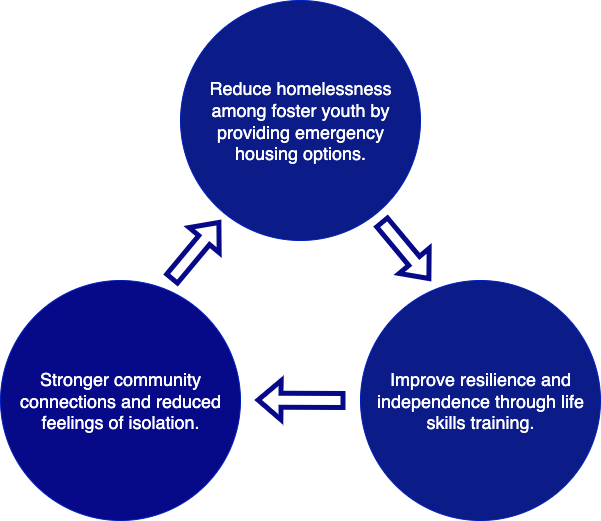 Reduce homelessness among foster youth by providing emergency housing options.

Improve resilience and independence through life skills training.

Stronger community connections and reduced feelings of isolation.